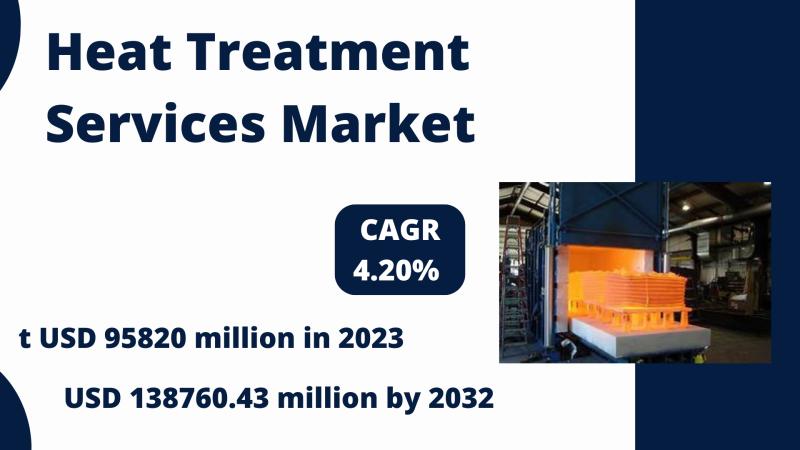 Heat Treatment Services Market

CAGR 4.20%

t USD 95820 million in 2023

USD 138760.43 million by 2032